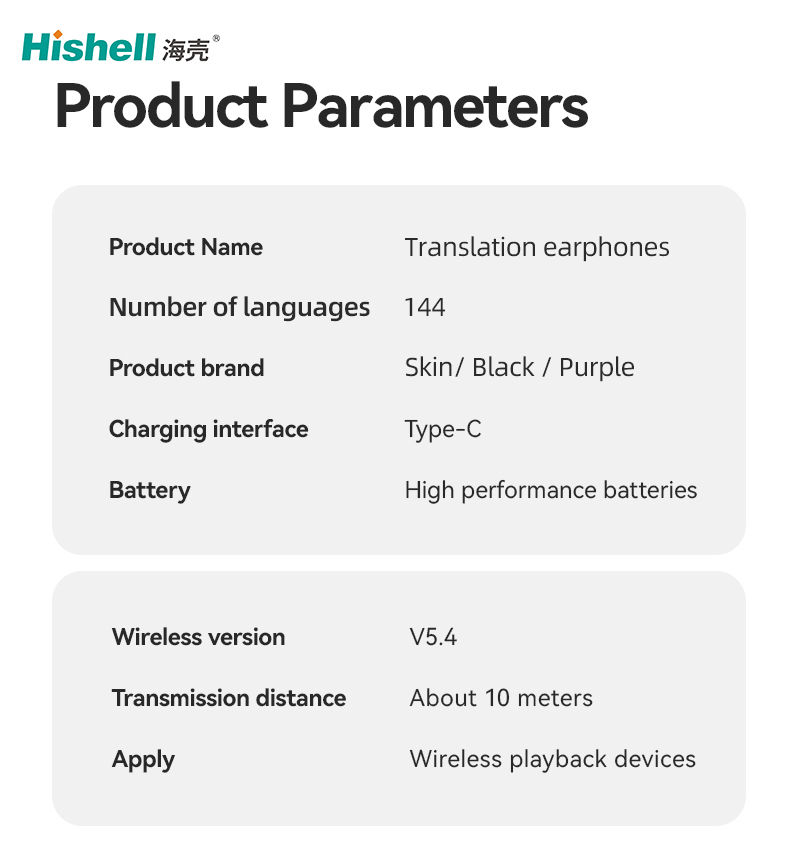 Hishell 海壳®

Product Parameters

| Product Name | Translation earphones |
|---|---|
| Number of languages | 144 |
| Product brand | Skin/ Black / Purple |
| Charging interface | Type-C |
| Battery | High performance batteries |

| Wireless version | V5.4 |
|---|---|
| Transmission distance | About 10 meters |
| Apply | Wireless playback devices |